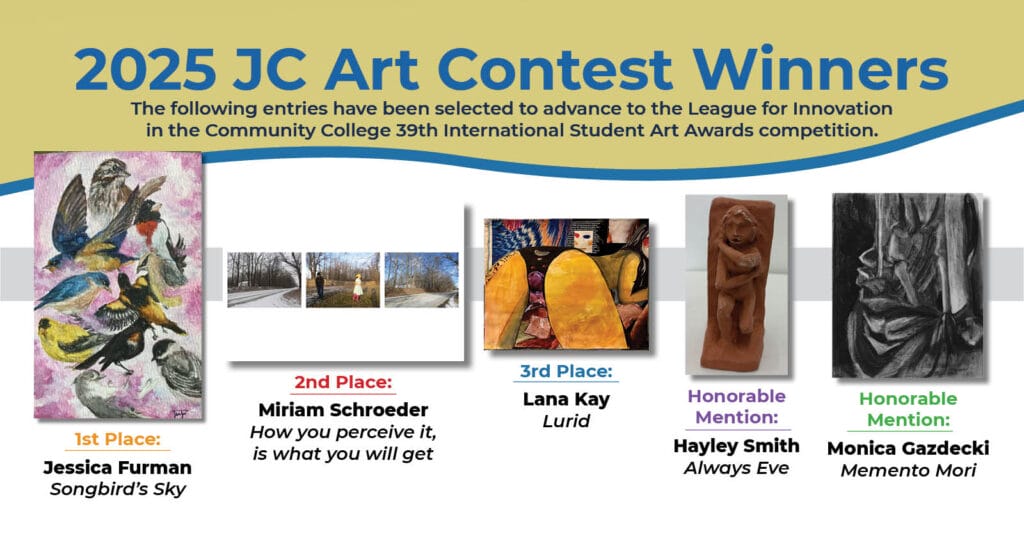 2025 JC Art Contest Winners

The following entries have been selected to advance to the League for Innovation in the Community College 39th International Student Art Awards competition.

1st Place:
Jessica Furman
Songbird's Sky

2nd Place:
Miriam Schroeder
How you perceive it, is what you will get

3rd Place:
Lana Kay
Lurid

Honorable Mention:
Hayley Smith
Always Eve

Honorable Mention:
Monica Gazdecki
Memento Mori